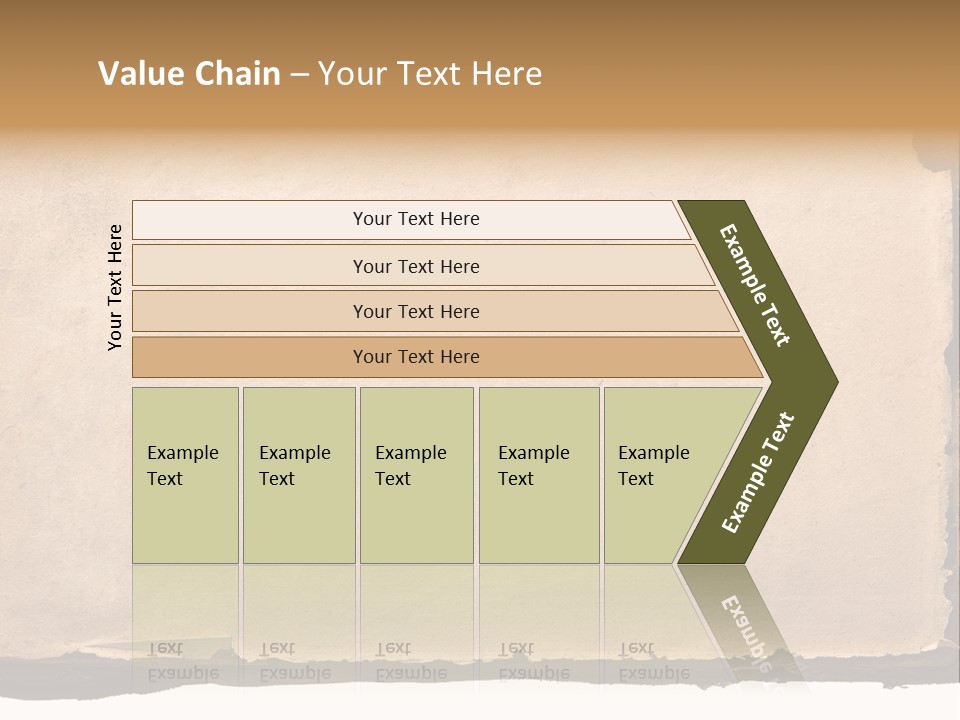 Value Chain – Your Text Here

Your Text Here

Your Text Here

Your Text Here

Your Text Here

Your Text Here

Example Text

Example Text

Example Text

Example Text

Example Text

Example Text

Example Text